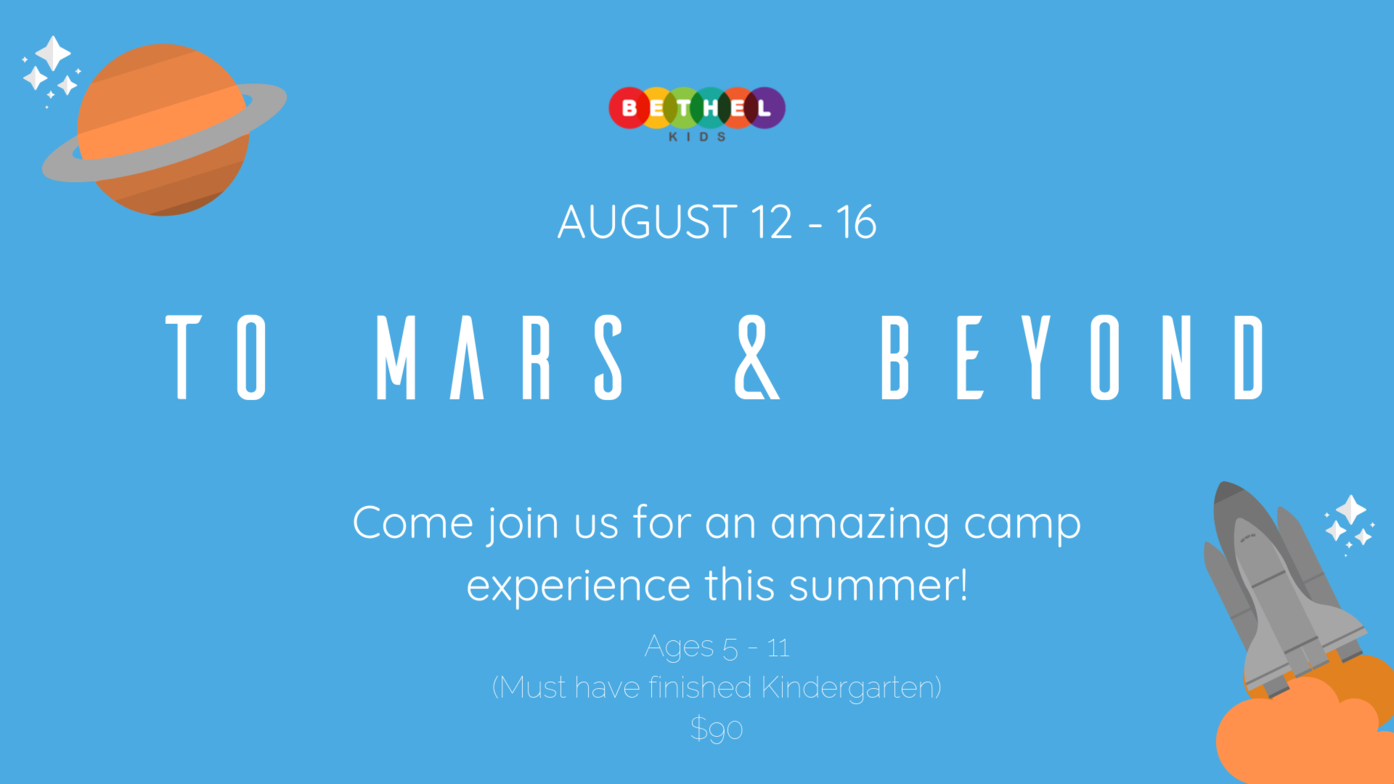 BETHEL
KIDS

AUGUST 12 - 16

TO MARS & BEYOND

Come join us for an amazing camp experience this summer!

Ages 5 - 11
(Must have finished Kindergarten)
$90